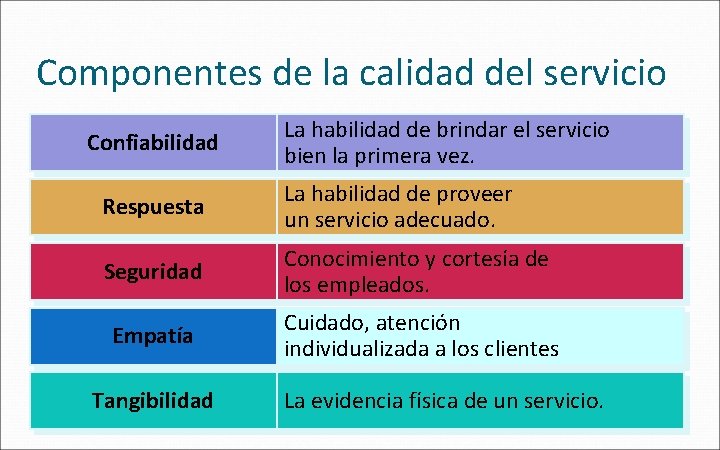 Componentes de la calidad del servicio

| Confiabilidad | La habilidad de brindar el servicio bien la primera vez. |
|---|---|
| Respuesta | La habilidad de proveer un servicio adecuado. |
| Seguridad | Conocimiento y cortesía de los empleados. |
| Empatía | Cuidado, atención individualizada a los clientes |
| Tangibilidad | La evidencia física de un servicio. |